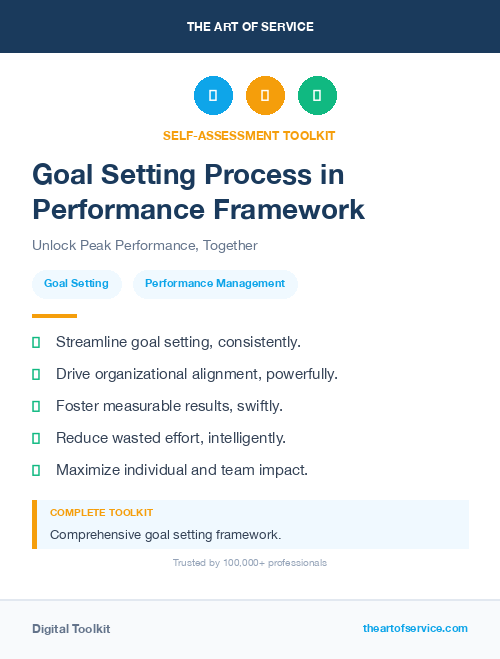 THE ART OF SERVICE

SELF-ASSESSMENT TOOLKIT

Goal Setting Process in Performance Framework

Unlock Peak Performance, Together

Goal Setting

Performance Management

Streamline goal setting, consistently.

Drive organizational alignment, powerfully.

Foster measurable results, swiftly.

Reduce wasted effort, intelligently.

Maximize individual and team impact.

COMPLETE TOOLKIT

Comprehensive goal setting framework.

Trusted by 100,000+ professionals

Digital Toolkit

theartofservice.com